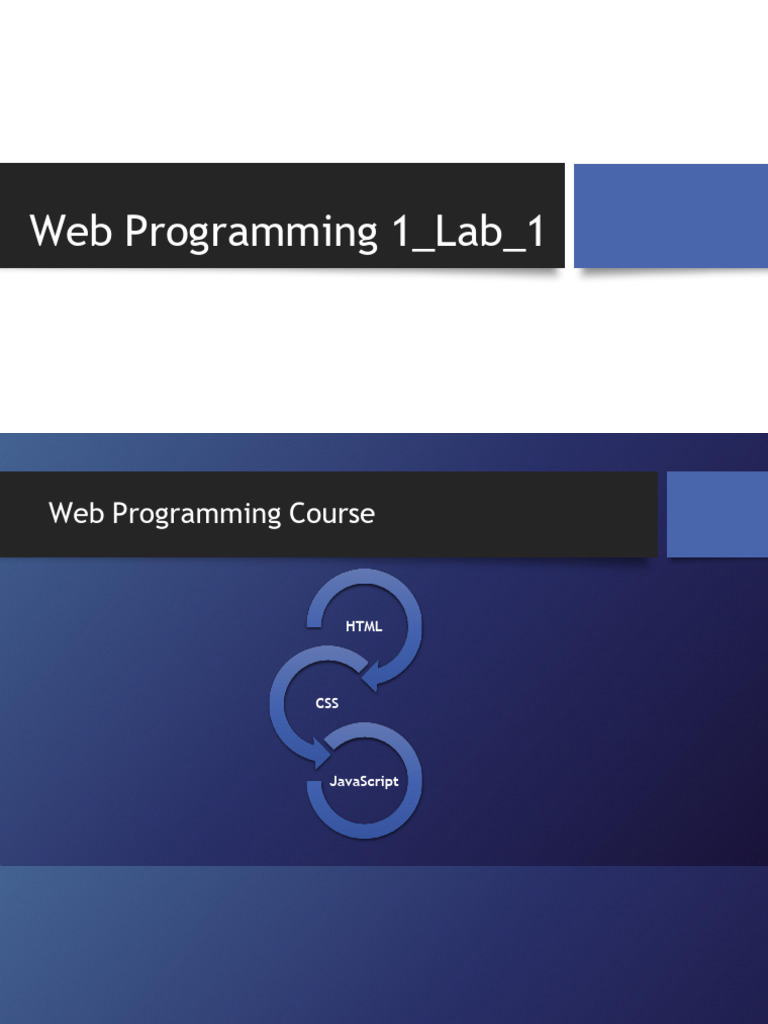 Web Programming 1_Lab_1

Web Programming Course

HTML

CSS

JavaScript